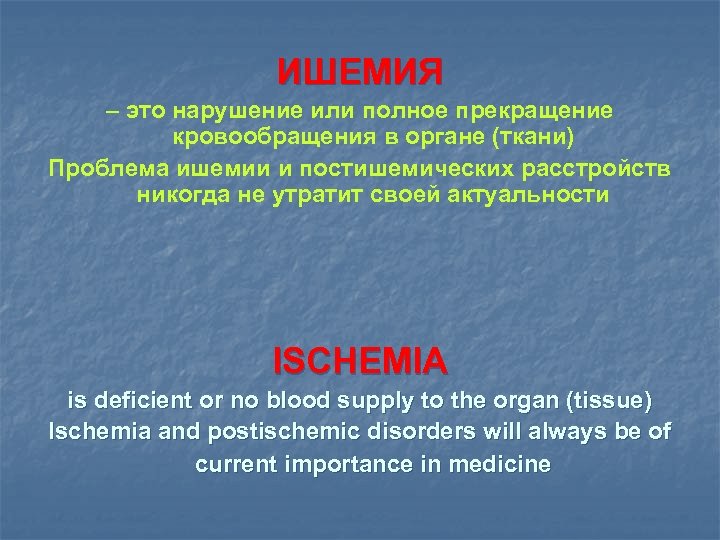 ИШЕМИЯ

– это нарушение или полное прекращение кровообращения в органе (ткани)

Проблема ишемии и постишемических расстройств никогда не утратит своей актуальности

ISCHEMIA

is deficient or no blood supply to the organ (tissue)

Ischemia and postischemic disorders will always be of current importance in medicine